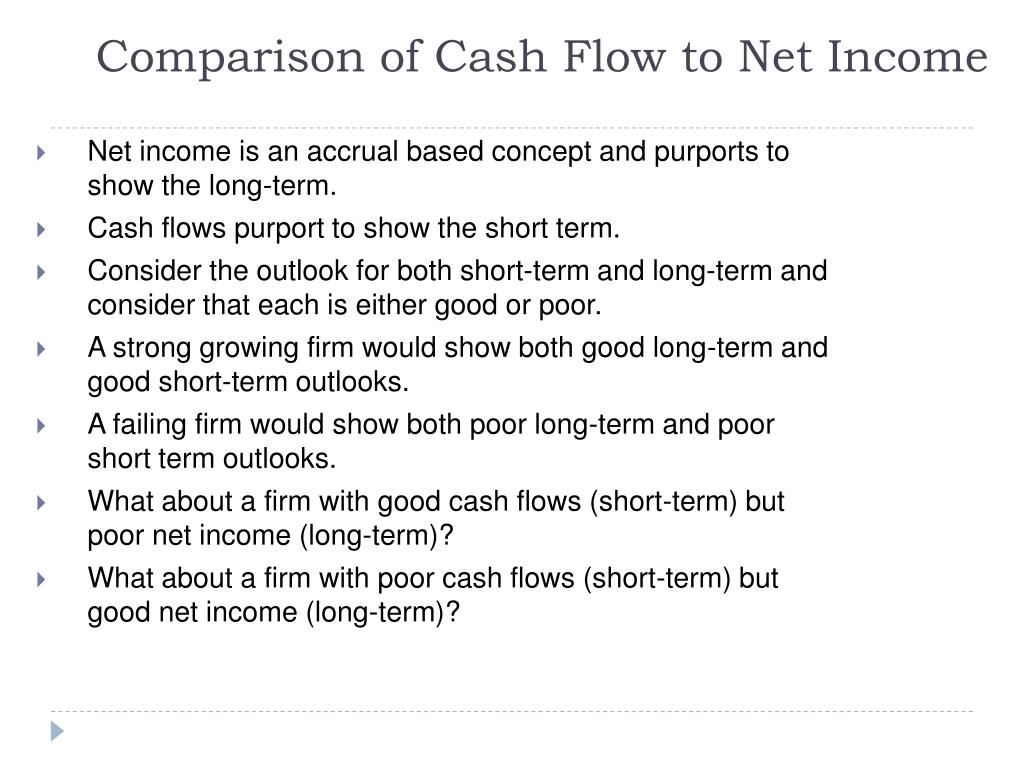 Comparison of Cash Flow to Net Income

Net income is an accrual based concept and purports to show the long-term.

Cash flows purport to show the short term.

Consider the outlook for both short-term and long-term and consider that each is either good or poor.

A strong growing firm would show both good long-term and good short-term outlooks.

A failing firm would show both poor long-term and poor short term outlooks.

What about a firm with good cash flows (short-term) but poor net income (long-term)?

What about a firm with poor cash flows (short-term) but good net income (long-term)?